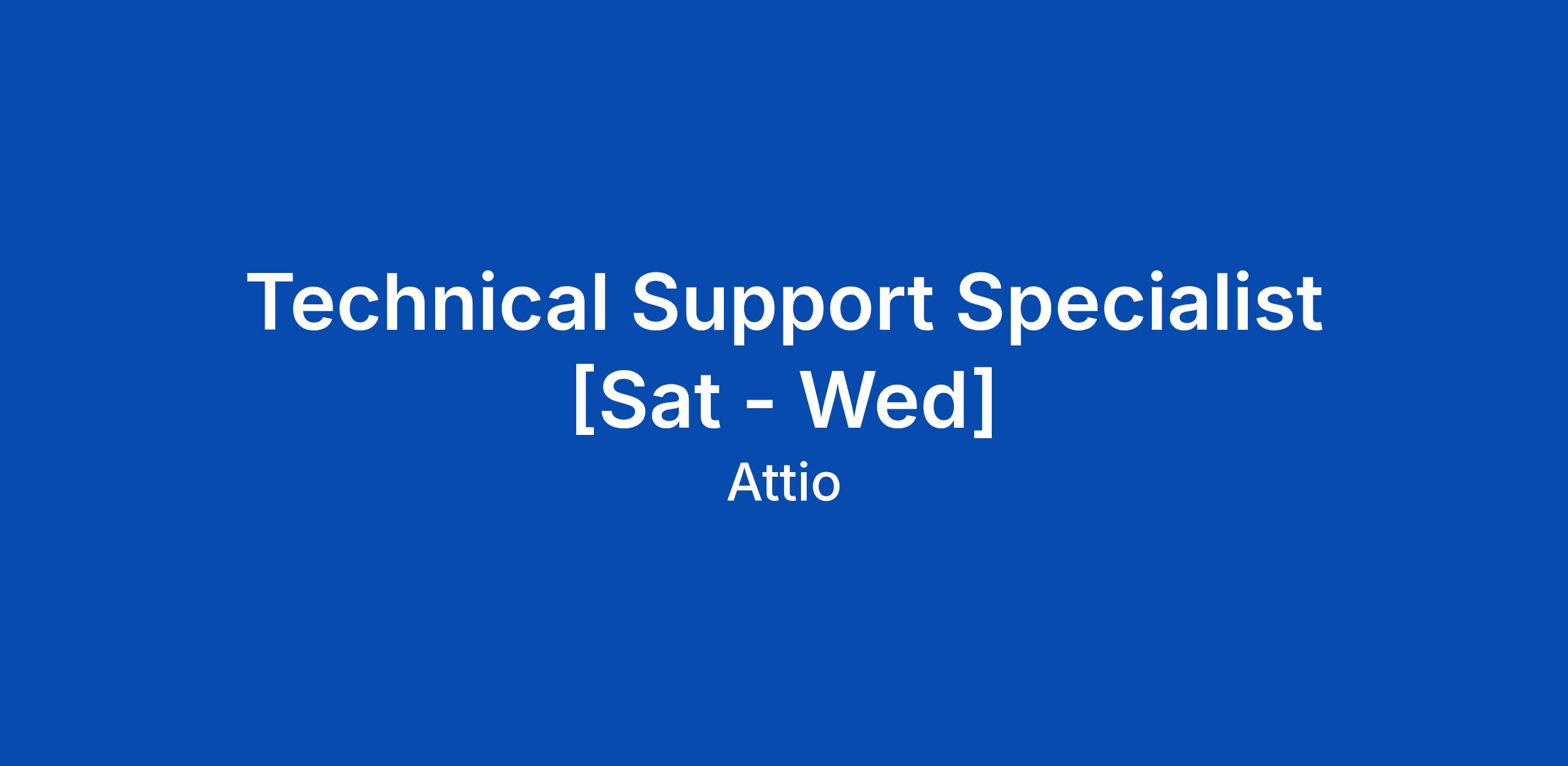 Technical Support Specialist [Sat - Wed]

Attio